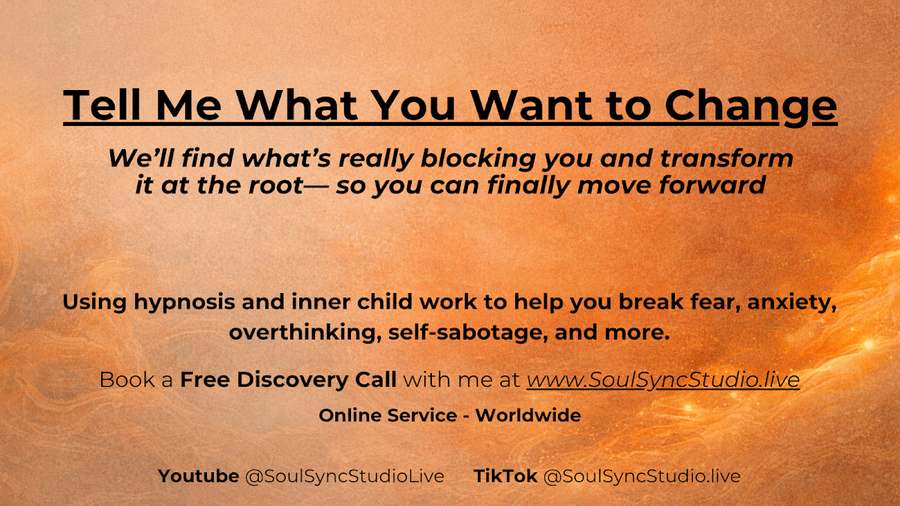 Tell Me What You Want to Change

We'll find what's really blocking you and transform it at the root— so you can finally move forward

Using hypnosis and inner child work to help you break fear, anxiety, overthinking, self-sabotage, and more.

Book a Free Discovery Call with me at www.SoulSyncStudio.live

Online Service - Worldwide

Youtube @SoulSyncStudioLive TikTok @SoulSyncStudio.live